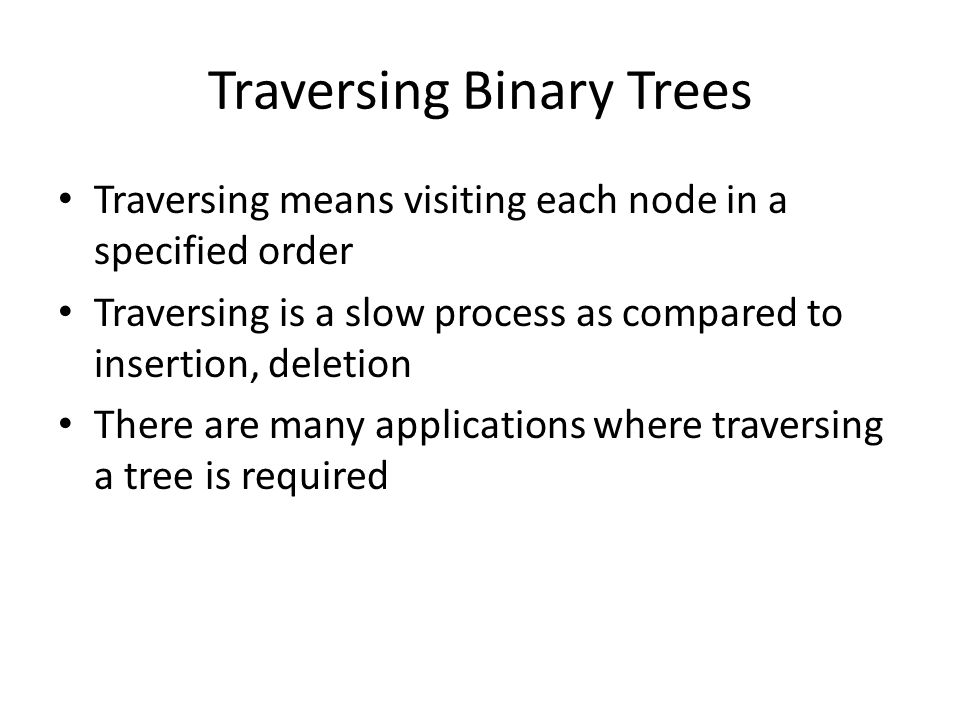 Traversing Binary Trees

• Traversing means visiting each node in a specified order
• Traversing is a slow process as compared to insertion, deletion
• There are many applications where traversing a tree is required